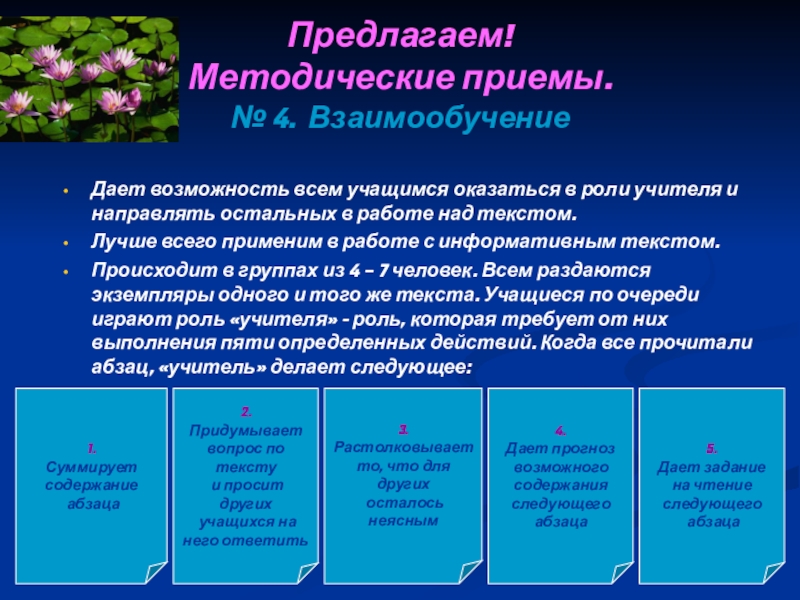 Предлагаем!
Методические приемы.
№ 4. Взаимообучение

• Дает возможность всем учащимся оказаться в роли учителя и направлять остальных в работе над текстом.
• Лучше всего применим в работе с информативным текстом.
• Происходит в группах из 4 – 7 человек. Всем раздаются экземпляры одного и того же текста. Учащиеся по очереди играют роль «учителя» - роль, которая требует от них выполнения пяти определенных действий. Когда все прочитали абзац, «учитель» делает следующее:

1.
Суммирует содержание абзаца

2.
Придумывает вопрос по тексту и просит других учащихся на него ответить

3.
Растолковывает то, что для других осталось неясным

4.
Дает прогноз возможного содержания следующего абзаца

5.
Дает задание на чтение следующего абзаца